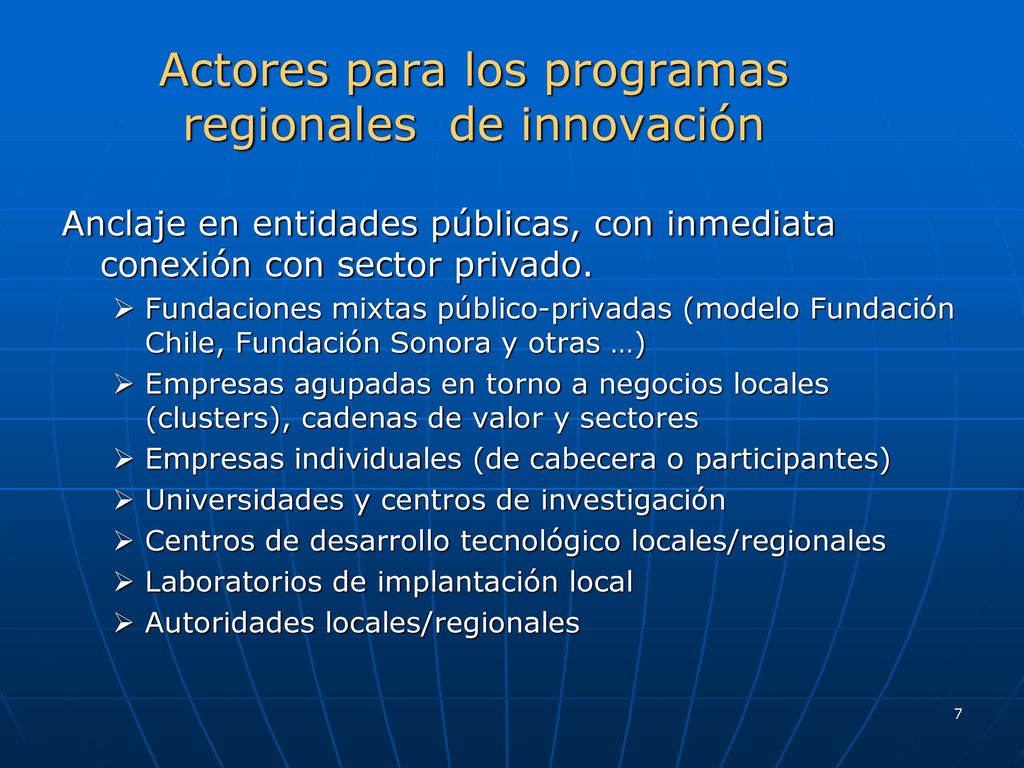 Actores para los programas regionales  de innovación

Anclaje en entidades públicas, con inmediata conexión con sector privado.

➢ Fundaciones mixtas público-privadas (modelo Fundación Chile, Fundación Sonora y otras …)
➢ Empresas agupadas en torno a negocios locales (clusters), cadenas de valor y sectores
➢ Empresas individuales (de cabecera o participantes)
➢ Universidades y centros de investigación
➢ Centros de desarrollo tecnológico locales/regionales
➢ Laboratorios de implantación local
➢ Autoridades locales/regionales

7